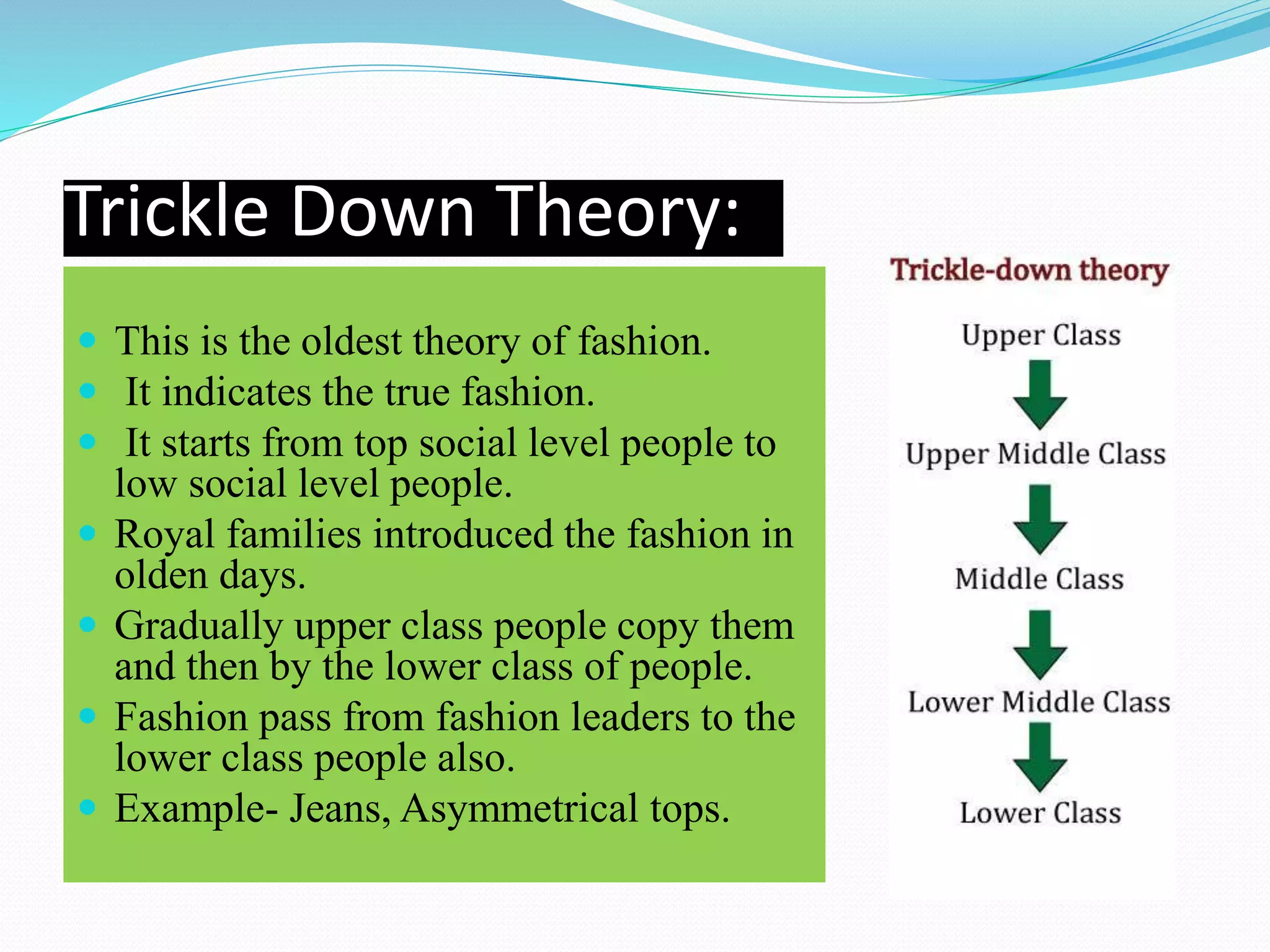 Trickle Down Theory:

- This is the oldest theory of fashion.
- It indicates the true fashion.
- It starts from top social level people to low social level people.
- Royal families introduced the fashion in olden days.
- Gradually upper class people copy them and then by the lower class of people.
- Fashion pass from fashion leaders to the lower class people also.
- Example- Jeans, Asymmetrical tops.

Trickle-down theory

Upper Class

Upper Middle Class

Middle Class

Lower Middle Class

Lower Class